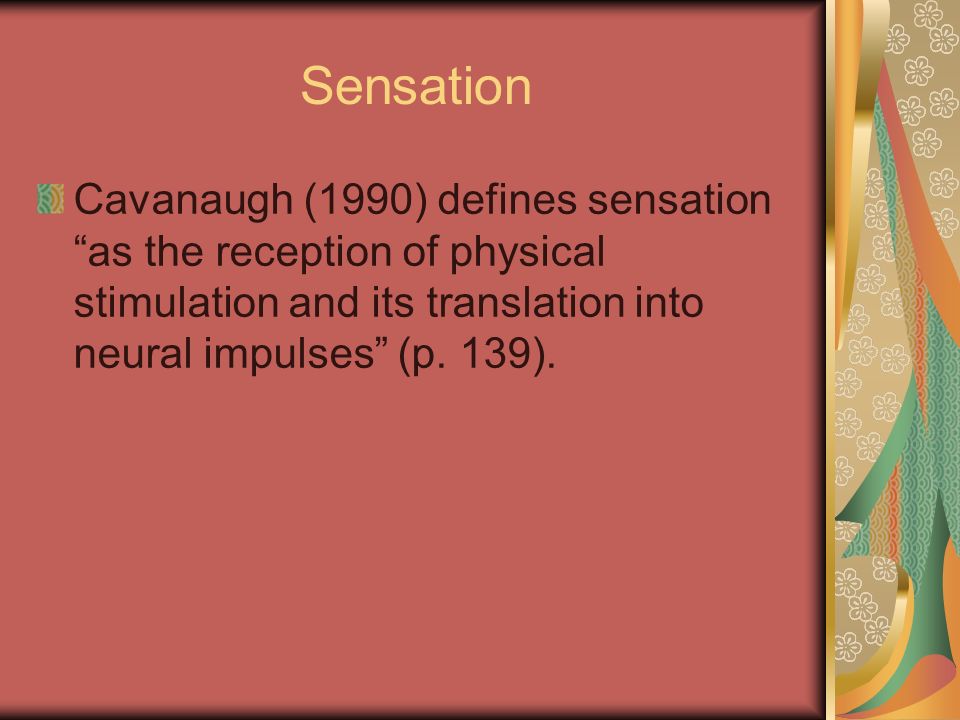 Sensation

Cavanaugh (1990) defines sensation “as the reception of physical stimulation and its translation into neural impulses” (p. 139).